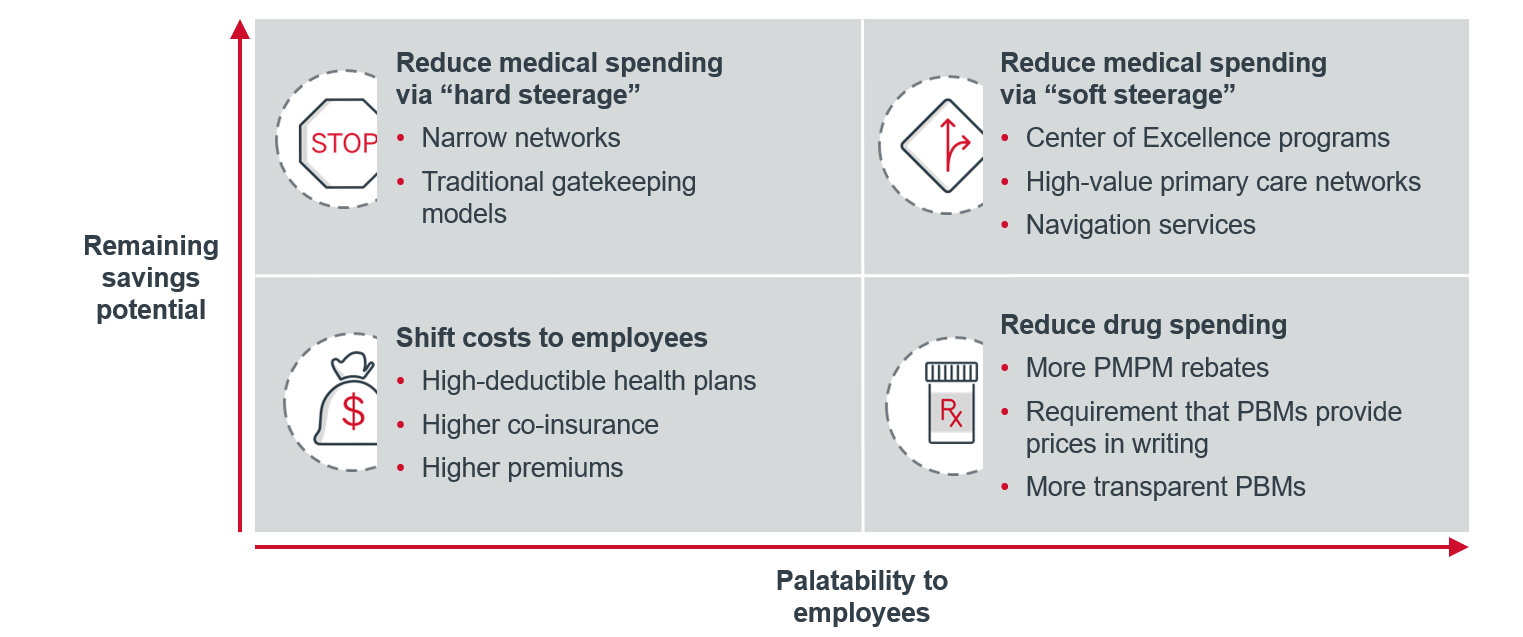 Remaining savings potential

STOP

Reduce medical spending via “hard steerage”
• Narrow networks
• Traditional gatekeeping models

Reduce medical spending via “soft steerage”
• Center of Excellence programs
• High-value primary care networks
• Navigation services

$

Shift costs to employees
• High-deductible health plans
• Higher co-insurance
• Higher premiums

Rx

Reduce drug spending
• More PMPM rebates
• Requirement that PBMs provide prices in writing
• More transparent PBMs

Palatability to employees